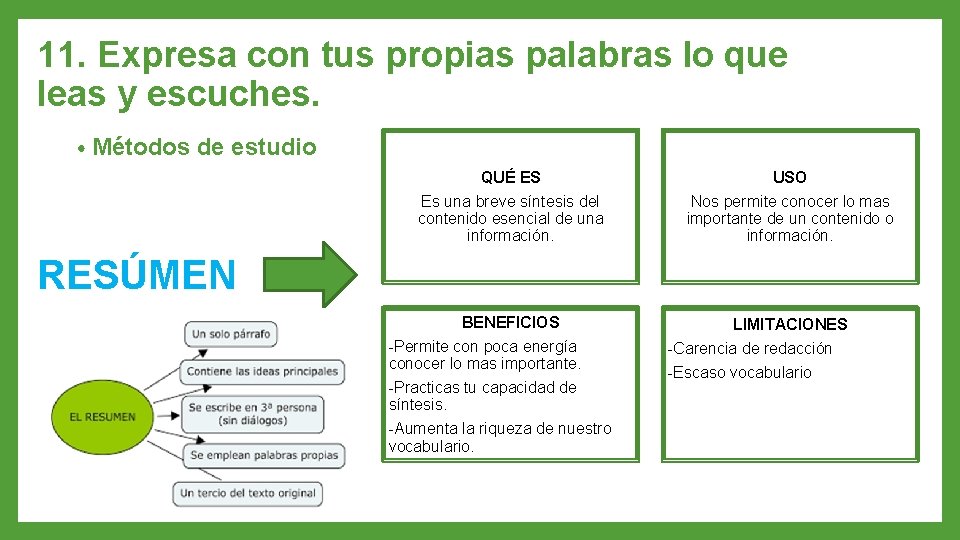 11. Expresa con tus propias palabras lo que leas y escuches.

• Métodos de estudio

RESÚMEN

EL RESUMEN

Un solo párrafo

Contiene las ideas principales

Se escribe en 3ª persona (sin diálogos)

Se emplean palabras propias

Un tercio del texto original

QUÉ ES

Es una breve síntesis del contenido esencial de una información.

USO

Nos permite conocer lo mas importante de un contenido o información.

BENEFICIOS

-Permite con poca energía conocer lo mas importante.

-Practicas tu capacidad de síntesis.

-Aumenta la riqueza de nuestro vocabulario.

LIMITACIONES

-Carencia de redacción

-Escaso vocabulario